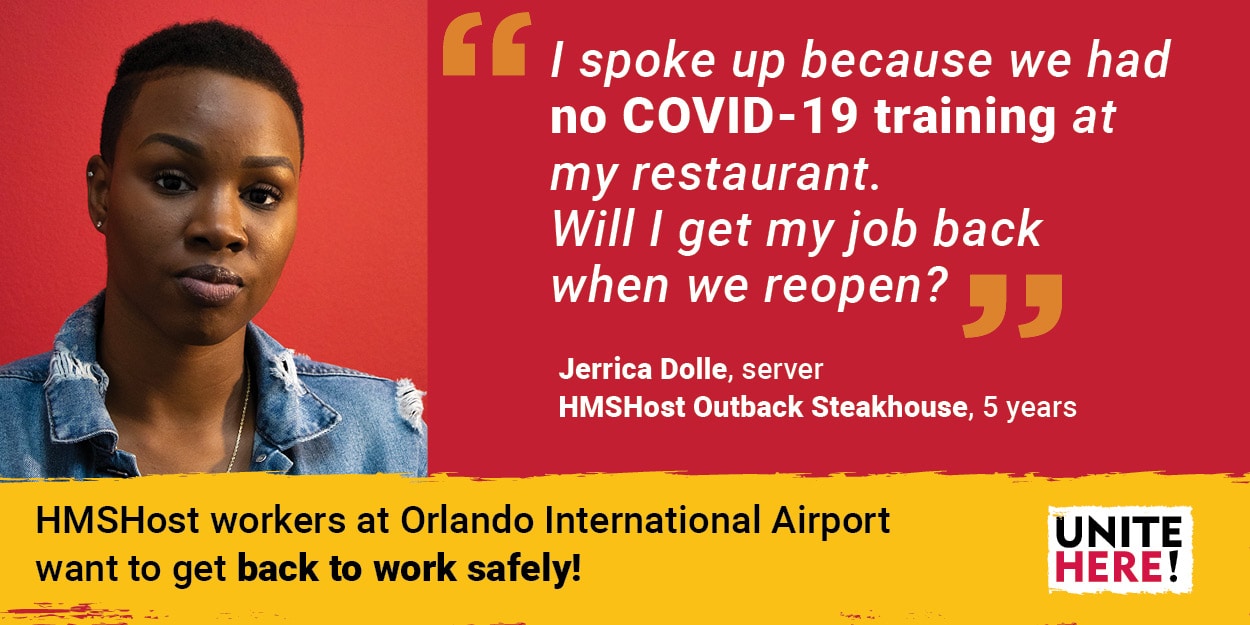 “I spoke up because we had no COVID-19 training at my restaurant. Will I get my job back when we reopen?”

Jerrica Dolle, server
HMSHost Outback Steakhouse, 5 years

HMSHost workers at Orlando International Airport want to get back to work safely!

UNITE HERE!